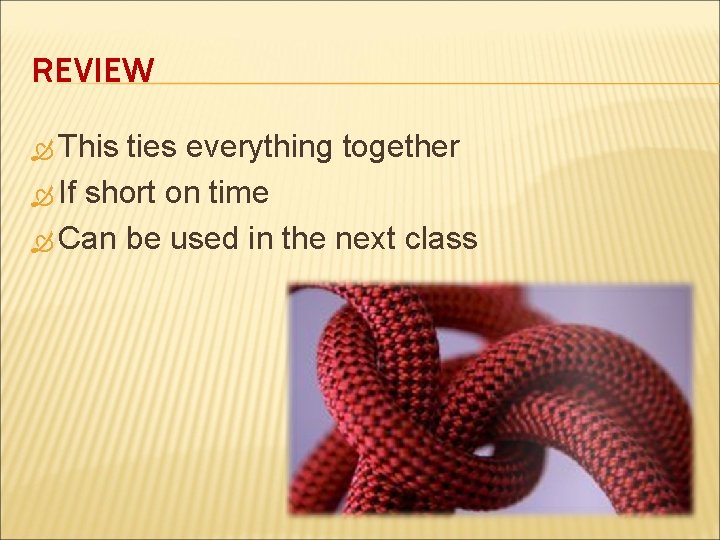 REVIEW

This ties everything together
If short on time
Can be used in the next class